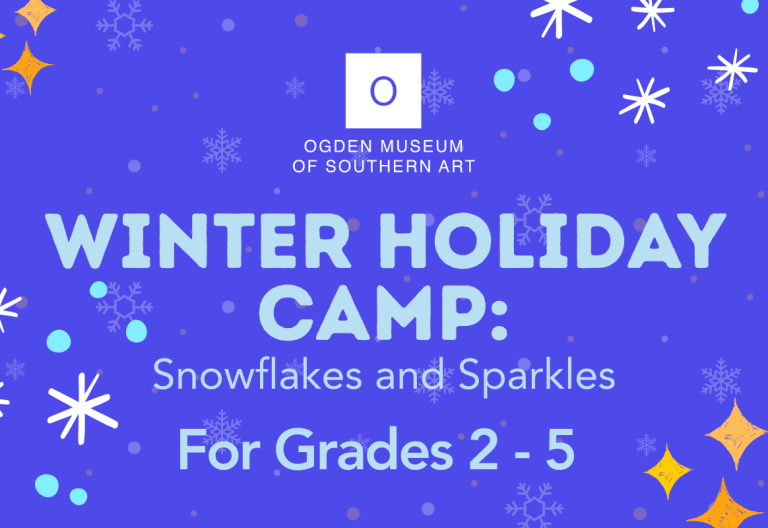 O

OGDEN MUSEUM OF SOUTHERN ART

WINTER HOLIDAY CAMP:

Snowflakes and Sparkles

For Grades 2 - 5